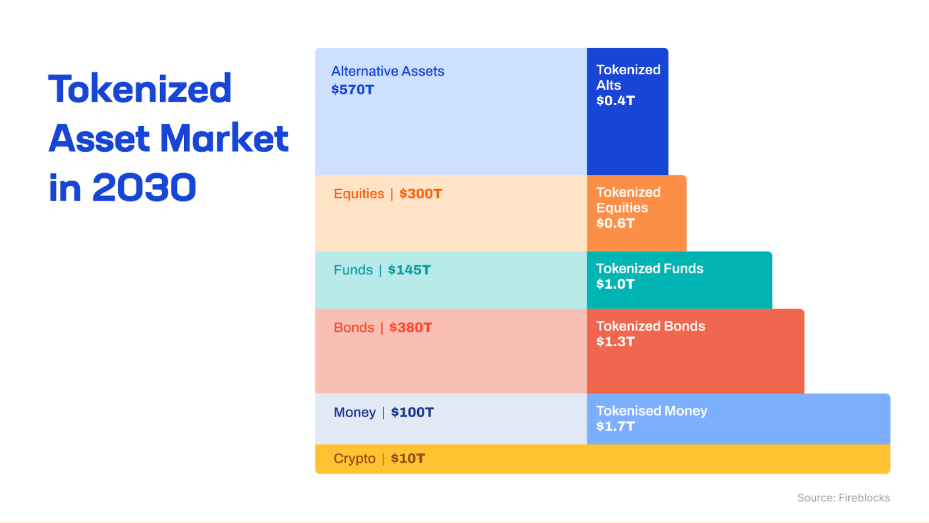 Tokenized Asset Market in 2030

Alternative Assets
$570T

Tokenized Alts
$0.4T

Equities | $300T

Tokenized Equities
$0.6T

Funds | $145T

Tokenized Funds
$1.0T

Bonds | $380T

Tokenized Bonds
$1.3T

Money | $100T

Tokenised Money
$1.7T

Crypto | $10T

Source: Fireblocks